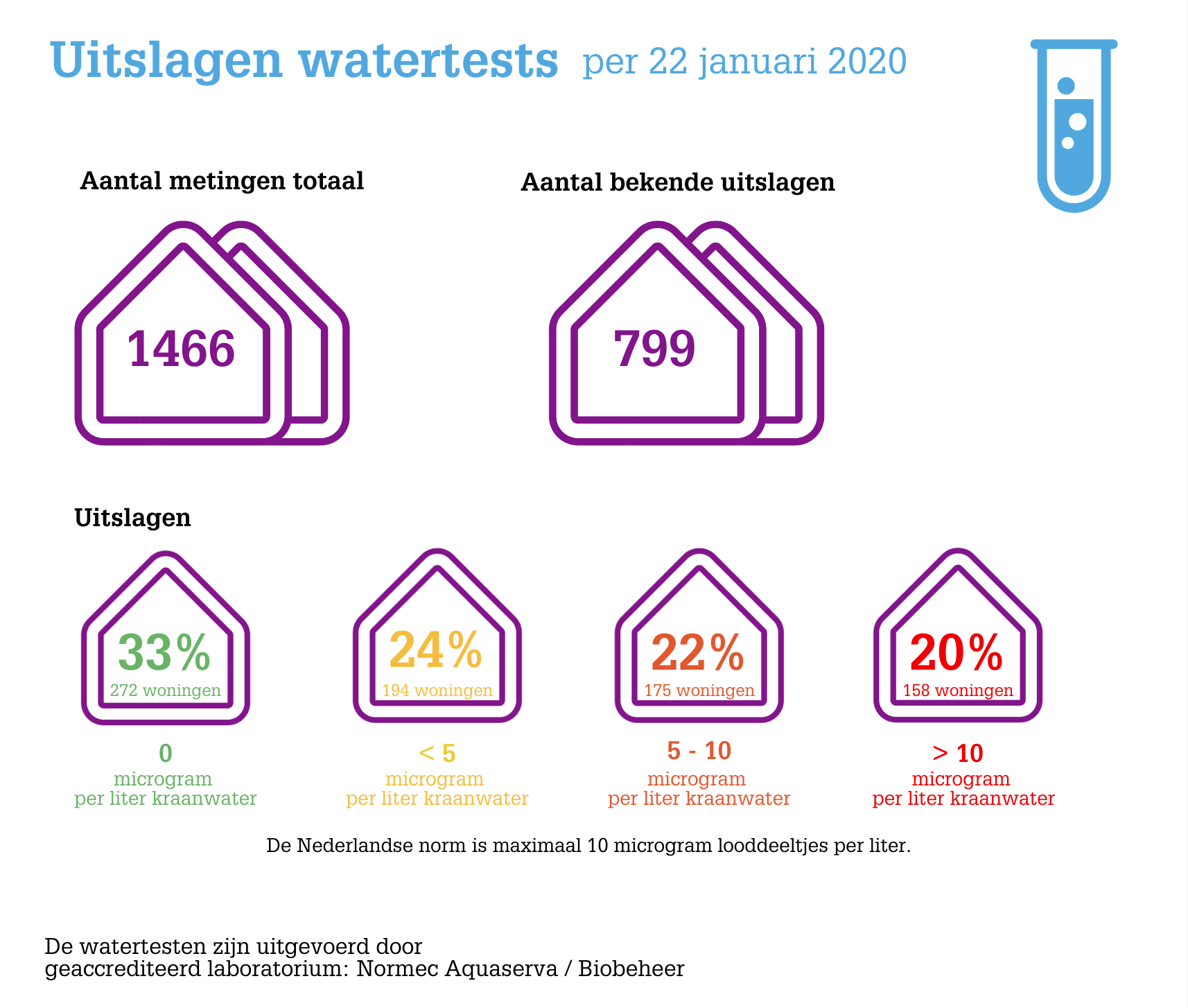 Uitslagen watertests per 22 januari 2020

Aantal metingen totaal

1466

Aantal bekende uitslagen

799

Uitslagen

33%
272 woningen

0
microgram
per liter kraanwater

24%
194 woningen

< 5
microgram
per liter kraanwater

22%
175 woningen

5 - 10
microgram
per liter kraanwater

20%
158 woningen

> 10
microgram
per liter kraanwater

De Nederlandse norm is maximaal 10 microgram looddeeltjes per liter.

De watertesten zijn uitgevoerd door
geaccrediteerd laboratorium: Normec Aquaserva / Biobeheer